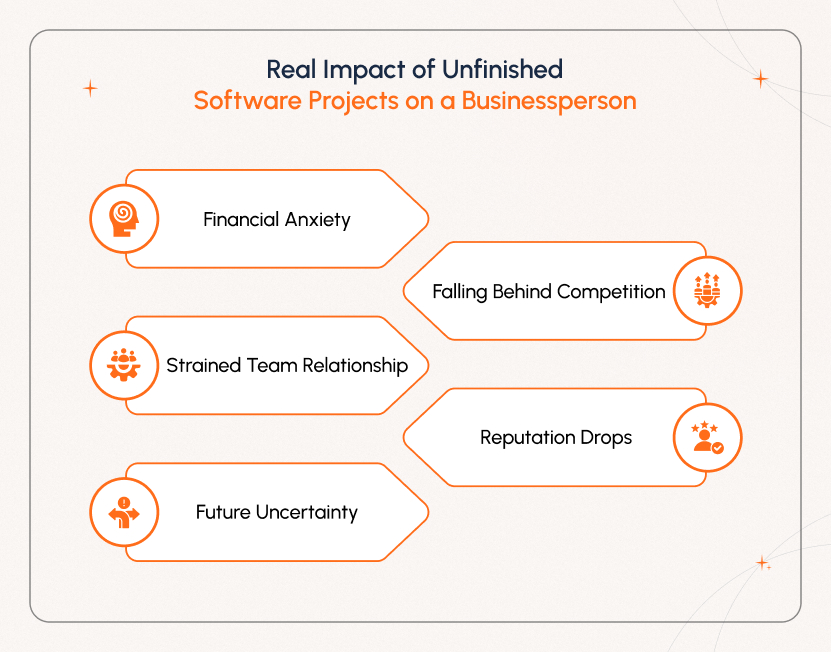 Real Impact of Unfinished
Software Projects on a Businessperson

Financial Anxiety

Falling Behind Competition

Strained Team Relationship

Reputation Drops

Future Uncertainty